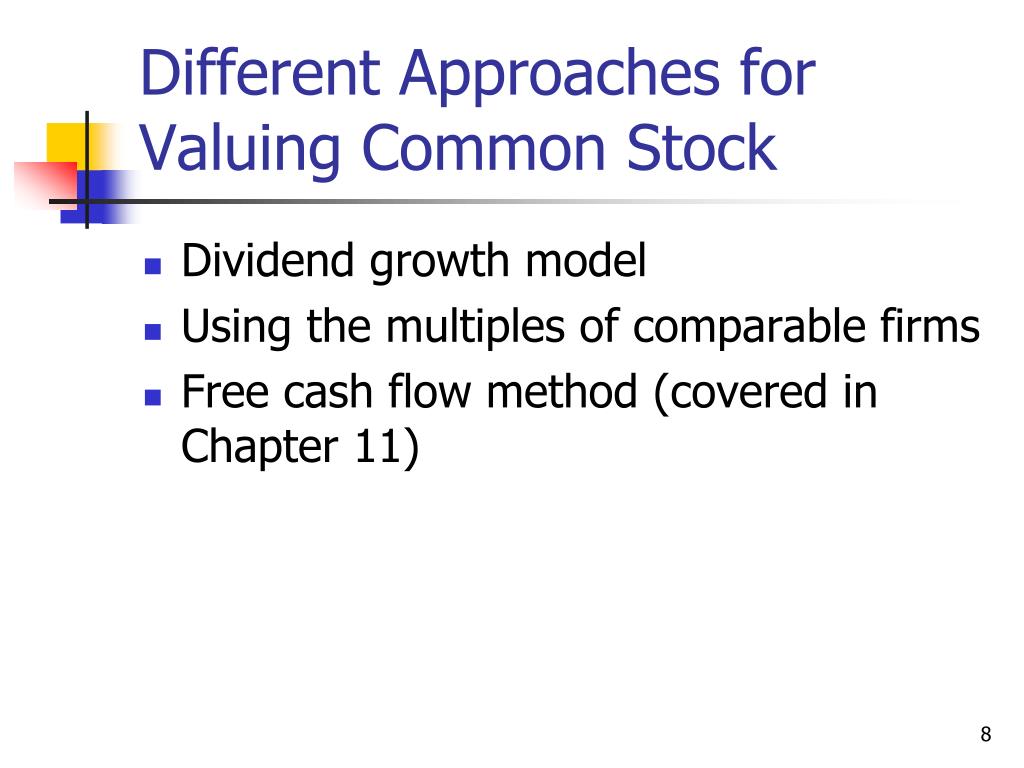 Different Approaches for Valuing Common Stock

- Dividend growth model
- Using the multiples of comparable firms
- Free cash flow method (covered in Chapter 11)

8